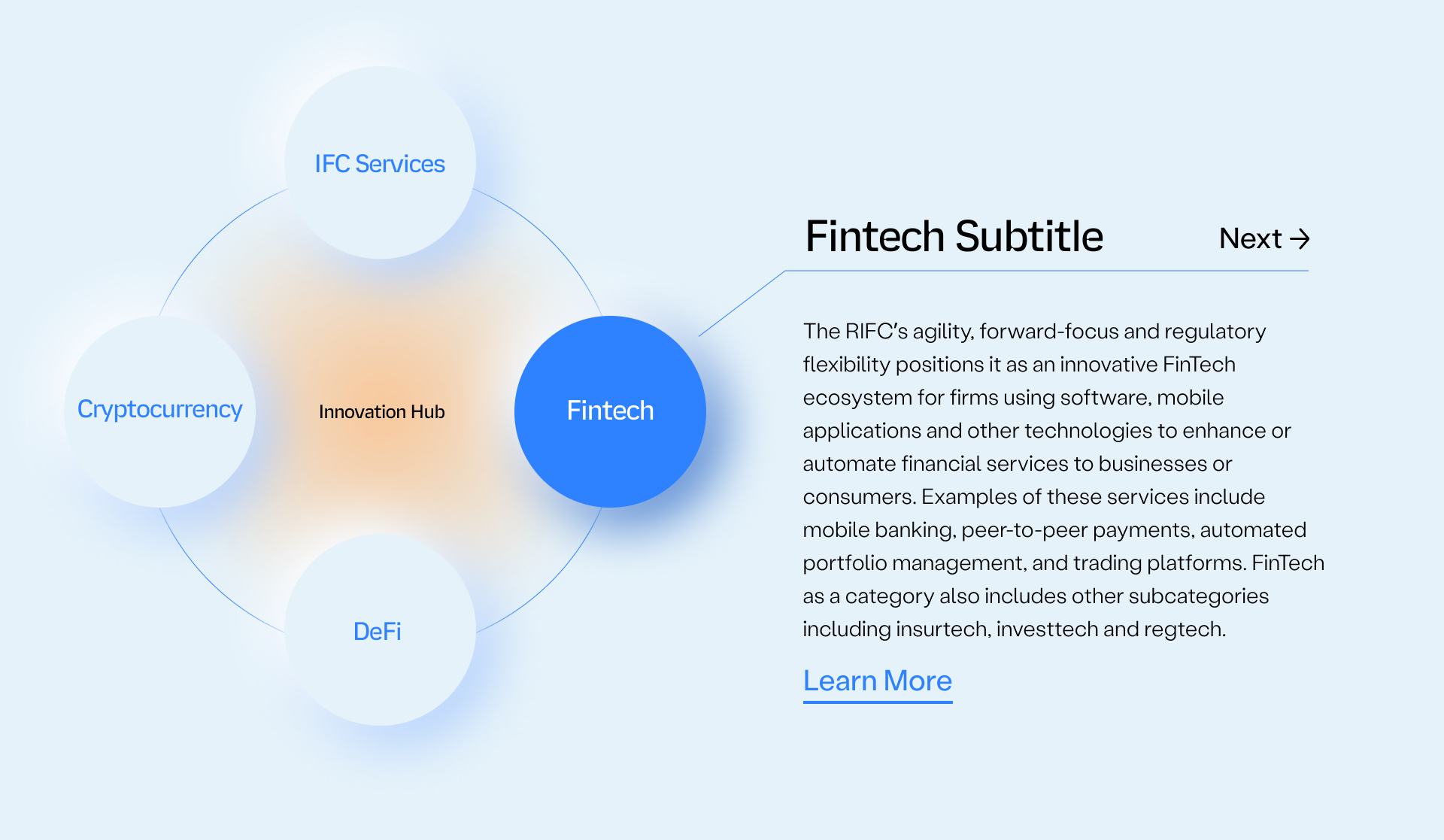 IFC Services

Cryptocurrency

Innovation Hub

Fintech

DeFi

Fintech Subtitle

Next →

The RIFC's agility, forward-focus and regulatory flexibility positions it as an innovative FinTech ecosystem for firms using software, mobile applications and other technologies to enhance or automate financial services to businesses or consumers. Examples of these services include mobile banking, peer-to-peer payments, automated portfolio management, and trading platforms. FinTech as a category also includes other subcategories including insurtech, investtech and regtech.

Learn More